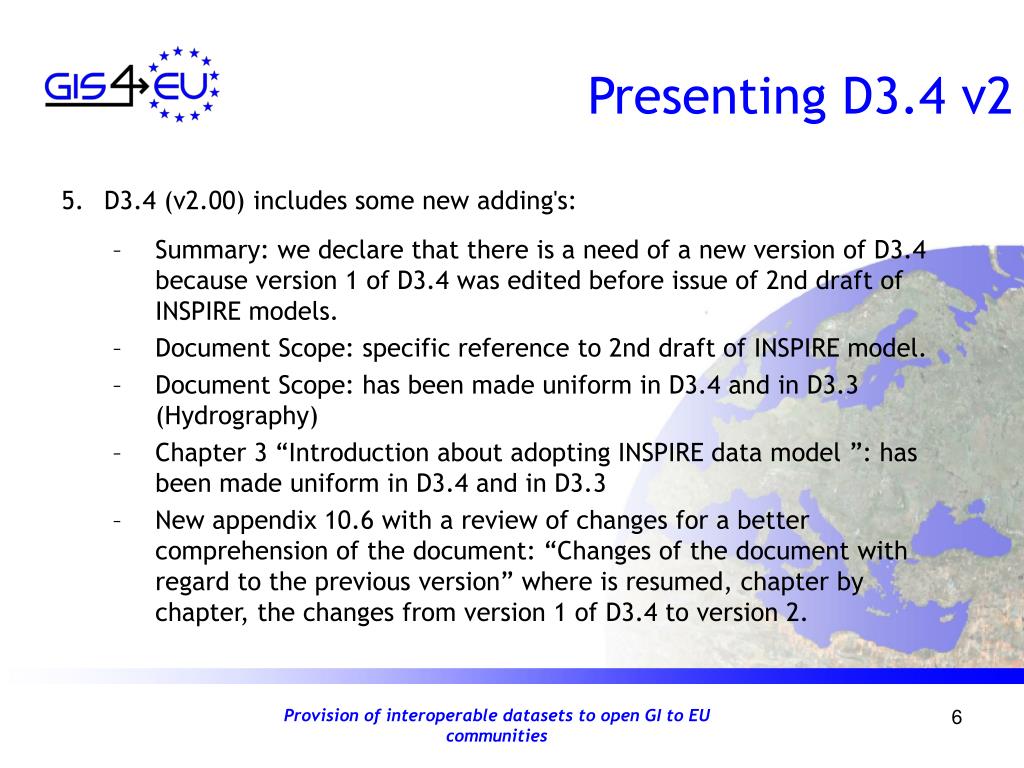 GIS4EU

Presenting D3.4 v2

5. D3.4 (v2.00) includes some new adding's:

– Summary: we declare that there is a need of a new version of D3.4 because version 1 of D3.4 was edited before issue of 2nd draft of INSPIRE models.
– Document Scope: specific reference to 2nd draft of INSPIRE model.
– Document Scope: has been made uniform in D3.4 and in D3.3 (Hydrography)
– Chapter 3 “Introduction about adopting INSPIRE data model ”: has been made uniform in D3.4 and in D3.3
– New appendix 10.6 with a review of changes for a better comprehension of the document: “Changes of the document with regard to the previous version” where is resumed, chapter by chapter, the changes from version 1 of D3.4 to version 2.

Provision of interoperable datasets to open GI to EU communities

6